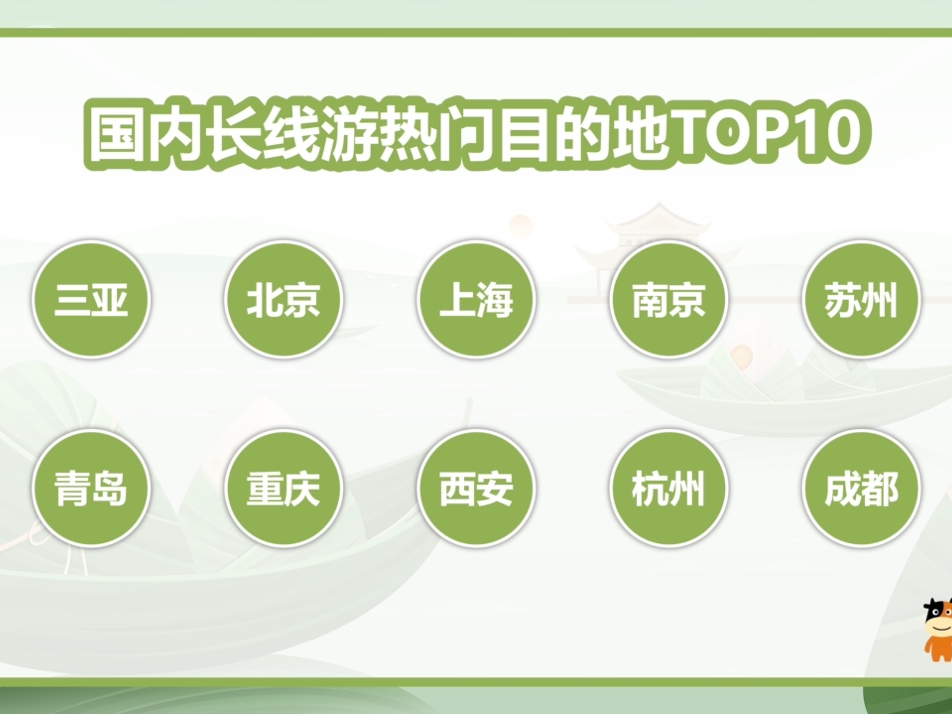 国内长线游热门目的地TOP10

三亚
北京
上海
南京
苏州

青岛
重庆
西安
杭州
成都